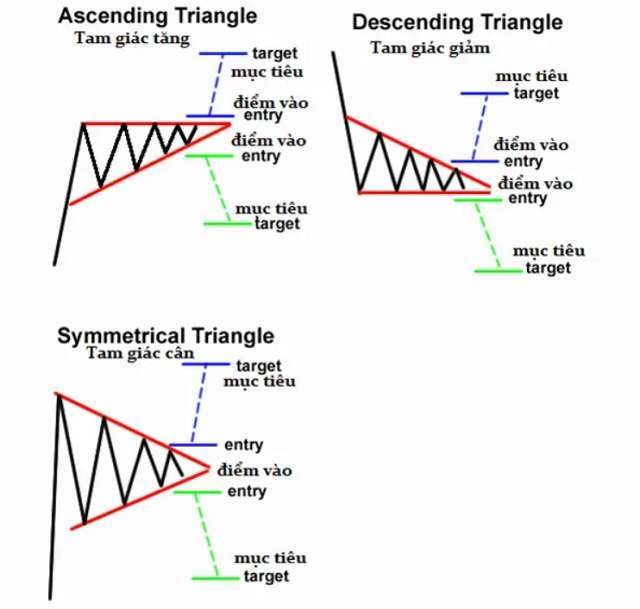 Ascending Triangle
Tam giác tăng

target
mục tiêu
điểm vào
entry
điểm vào
entry
mục tiêu
target

Descending Triangle
Tam giác giảm

mục tiêu
target
điểm vào
entry
điểm vào
entry
mục tiêu
target

Symmetrical Triangle
Tam giác cân

target
mục tiêu
entry
điểm vào
entry
mục tiêu
target